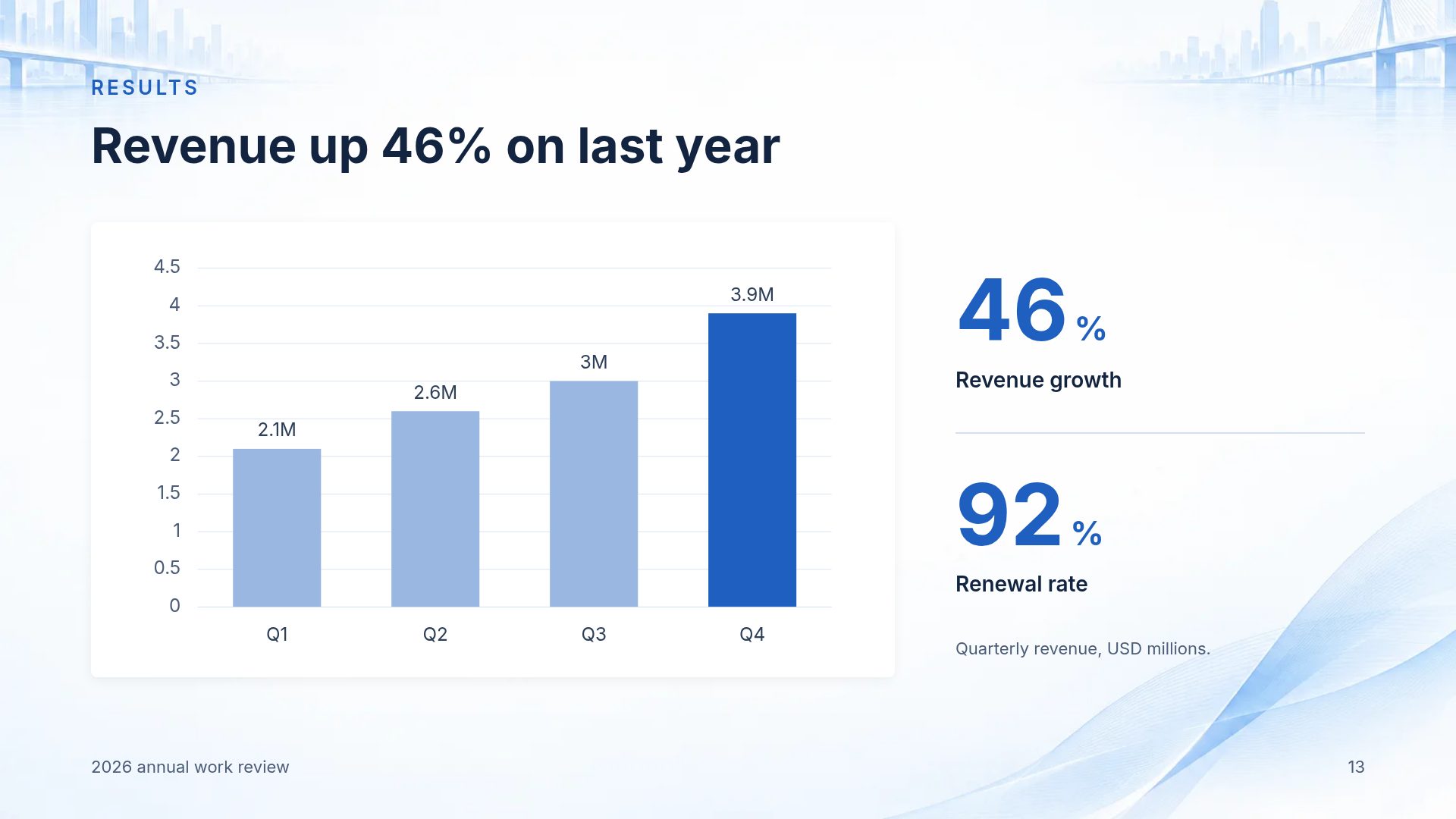 RESULTS

Revenue up 46% on last year

4.5
4
3.5
3
2.5
2
1.5
1
0.5
0

2.1M
2.6M
3M
3.9M

Q1
Q2
Q3
Q4

46%

Revenue growth

92%

Renewal rate

Quarterly revenue, USD millions.

2026 annual work review

13